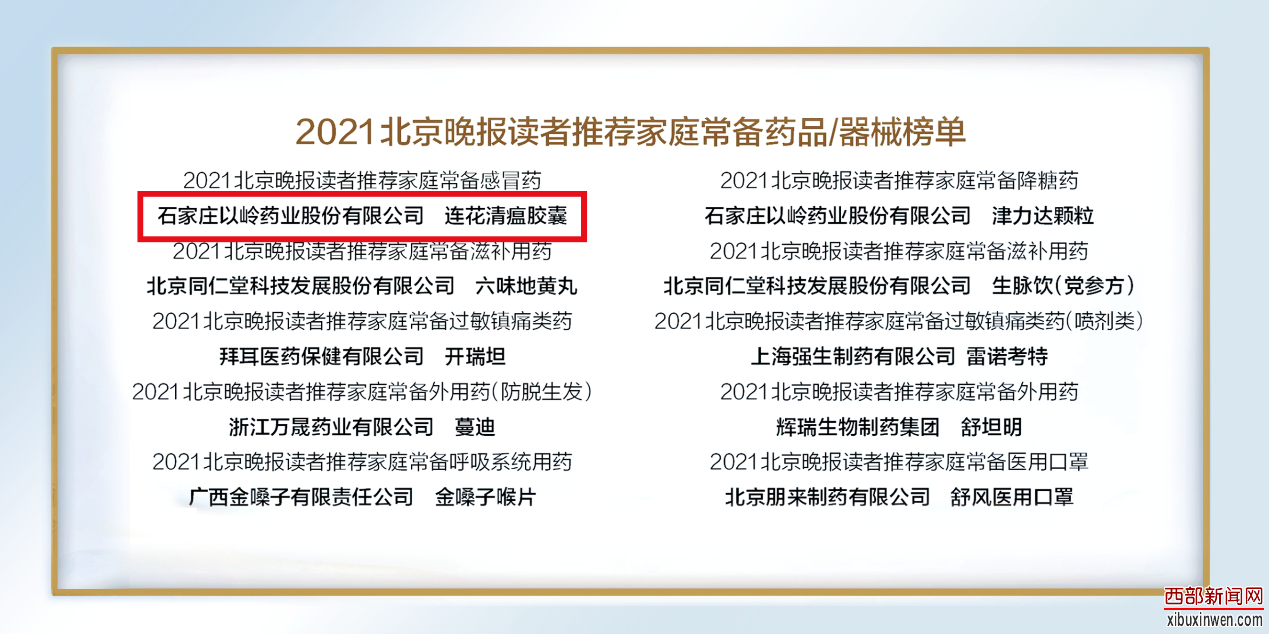 2021北京晚报读者推荐家庭常备药品/器械榜单

2021北京晚报读者推荐家庭常备感冒药
石家庄以岭药业股份有限公司　连花清瘟胶囊
2021北京晚报读者推荐家庭常备滋补用药
北京同仁堂科技发展股份有限公司　六味地黄丸
2021北京晚报读者推荐家庭常备过敏镇痛类药
拜耳医药保健有限公司　开瑞坦
2021北京晚报读者推荐家庭常备外用药(防脱生发)
浙江万晟药业有限公司　蔓迪
2021北京晚报读者推荐家庭常备呼吸系统用药
广西金嗓子有限责任公司　金嗓子喉片

2021北京晚报读者推荐家庭常备降糖药
石家庄以岭药业股份有限公司　津力达颗粒
2021北京晚报读者推荐家庭常备滋补用药
北京同仁堂科技发展股份有限公司　生脉饮(党参方)
2021北京晚报读者推荐家庭常备过敏镇痛类药(喷剂类)
上海强生制药有限公司　雷诺考特
2021北京晚报读者推荐家庭常备外用药
辉瑞生物制药集团　舒坦明
2021北京晚报读者推荐家庭常备医用口罩
北京朋来制药有限公司　舒风医用口罩

西部新闻网
xibuxinwen.com